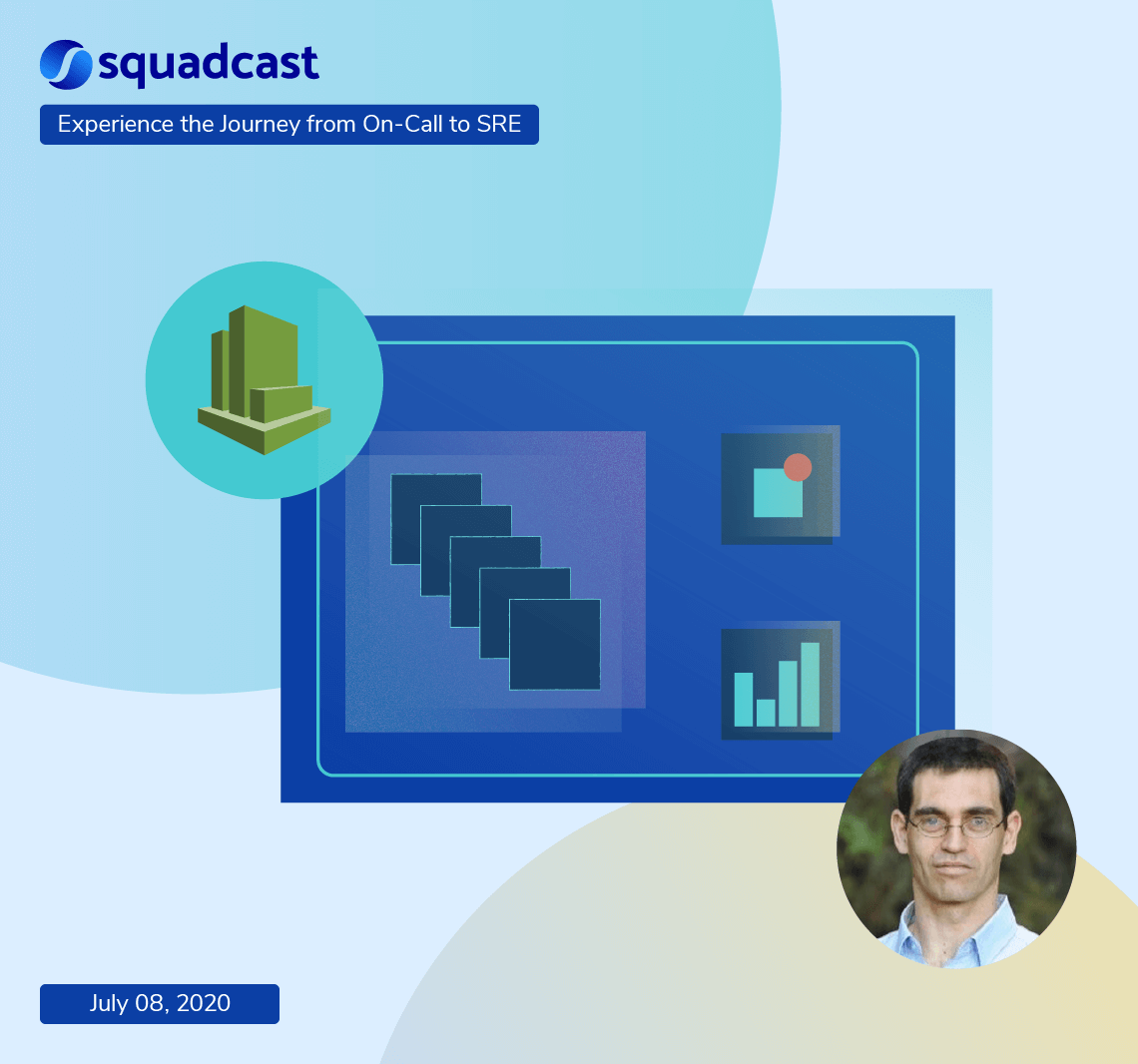 squadcast

Experience the Journey from On-Call to SRE

July 08, 2020